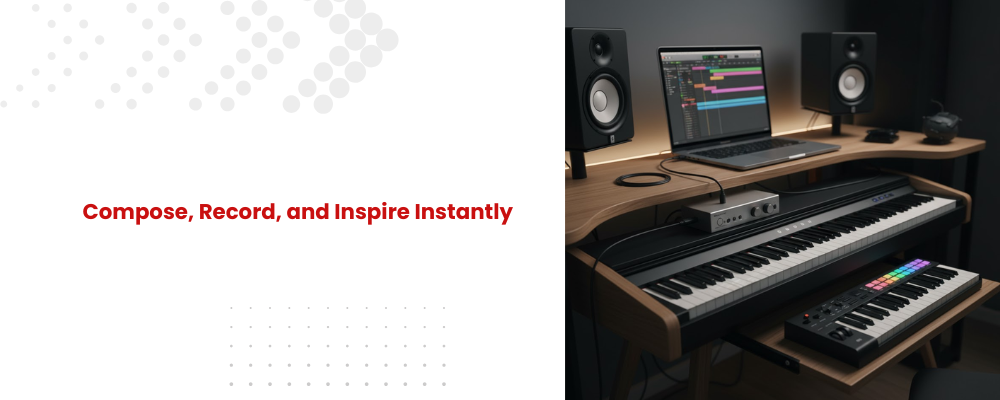 Compose, Record, and Inspire Instantly